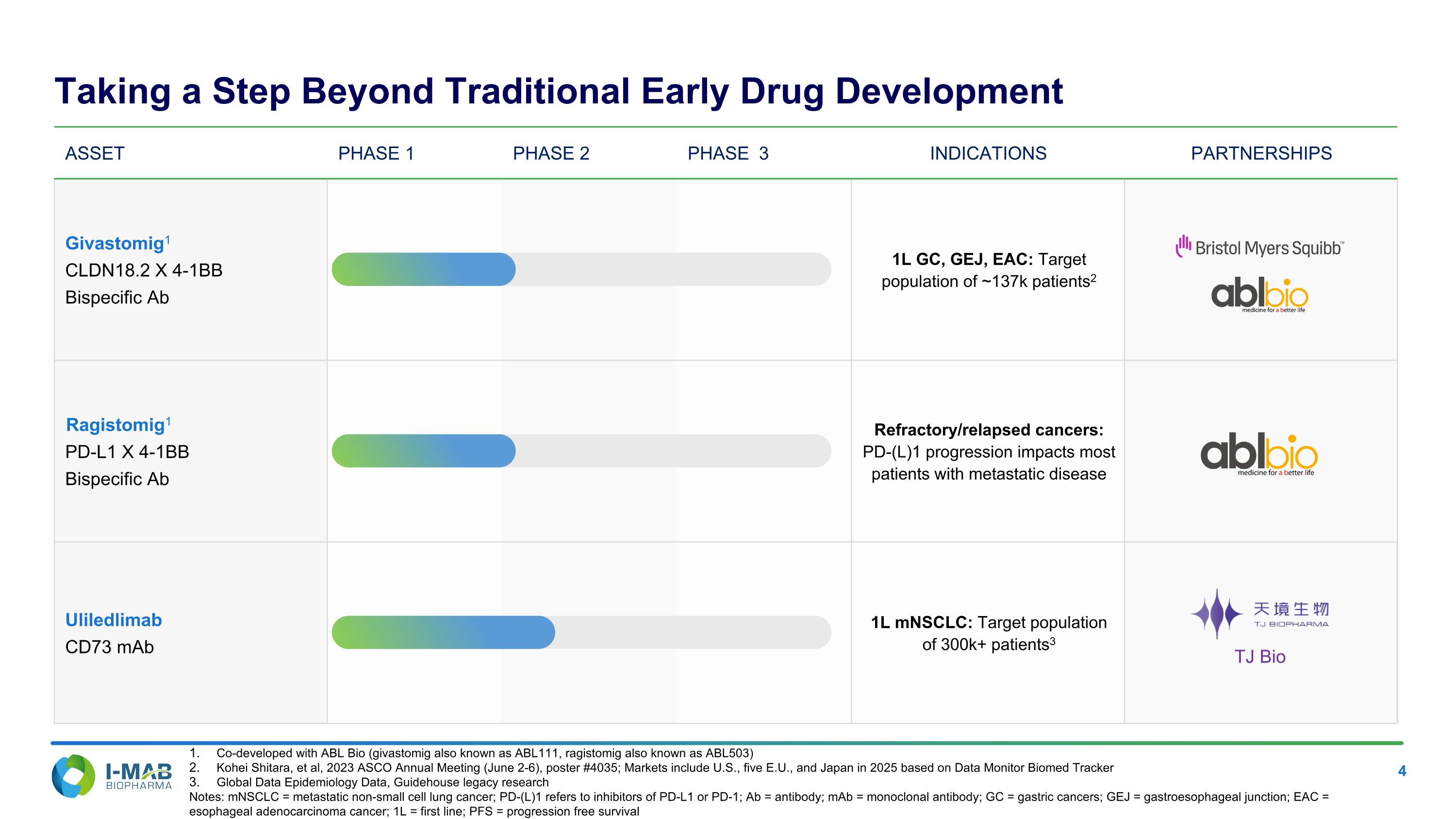 Taking a Step Beyond Traditional Early Drug Development

| ASSET | PHASE 1 | PHASE 2 | PHASE 3 | INDICATIONS | PARTNERSHIPS |
|---|---|---|---|---|---|
| Givastomig$^1$ CLDN18.2 X 4-1BB Bispecific Ab | | | | **1L GC, GEJ, EAC:** Target population of ~137k patients$^2$ | Bristol Myers Squibb™ ablbio medicine for a better life |
| Ragistomig$^1$ PD-L1 X 4-1BB Bispecific Ab | | | | **Refractory/relapsed cancers:** PD-(L)1 progression impacts most patients with metastatic disease | ablbio medicine for a better life |
| Uliledlimab CD73 mAb | | | | **1L mNSCLC:** Target population of 300k+ patients$^3$ | 天境生物 TJ BIOPHARMA TJ Bio |

I-MAB BIOPHARMA

1. Co-developed with ABL Bio (givastomig also known as ABL111, ragistomig also known as ABL503)
2. Kohei Shitara, et al, 2023 ASCO Annual Meeting (June 2-6), poster #4035; Markets include U.S., five E.U., and Japan in 2025 based on Data Monitor Biomed Tracker
3. Global Data Epidemiology Data, Guidehouse legacy research

Notes: mNSCLC = metastatic non-small cell lung cancer; PD-(L)1 refers to inhibitors of PD-L1 or PD-1; Ab = antibody; mAb = monoclonal antibody; GC = gastric cancers; GEJ = gastroesophageal junction; EAC = esophageal adenocarcinoma cancer; 1L = first line; PFS = progression free survival

4